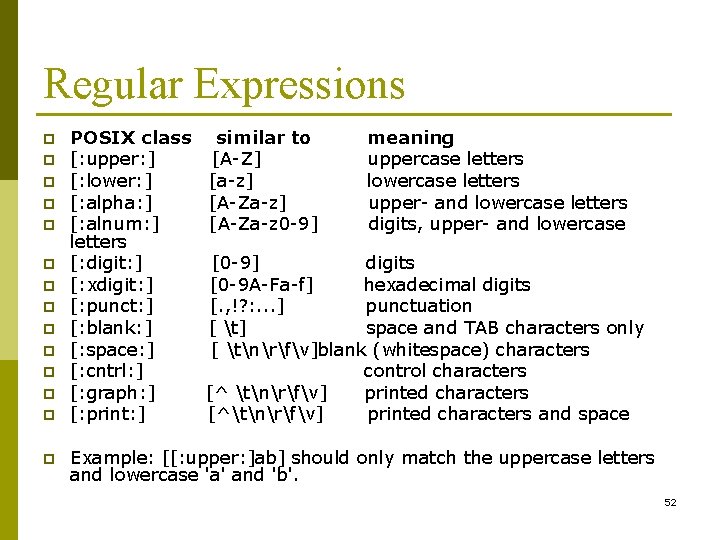 Regular Expressions

POSIX class similar to meaning

[:upper:] [A-Z] uppercase letters

[:lower:] [a-z] lowercase letters

[:alpha:] [A-Za-z] upper- and lowercase letters

[:alnum:] [A-Za-z0-9] digits, upper- and lowercase letters

[:digit:] [0-9] digits

[:xdigit:] [0-9A-Fa-f] hexadecimal digits

[:punct:] [.,!?:...] punctuation

[:blank:] [ \t] space and TAB characters only

[:space:] [ \t\n\r\f\v]blank (whitespace) characters

[:cntrl:] control characters

[:graph:] [^ \t\n\r\f\v] printed characters

[:print:] [^\t\n\r\f\v] printed characters and space

Example: [[:upper:]ab] should only match the uppercase letters and lowercase 'a' and 'b'.

52